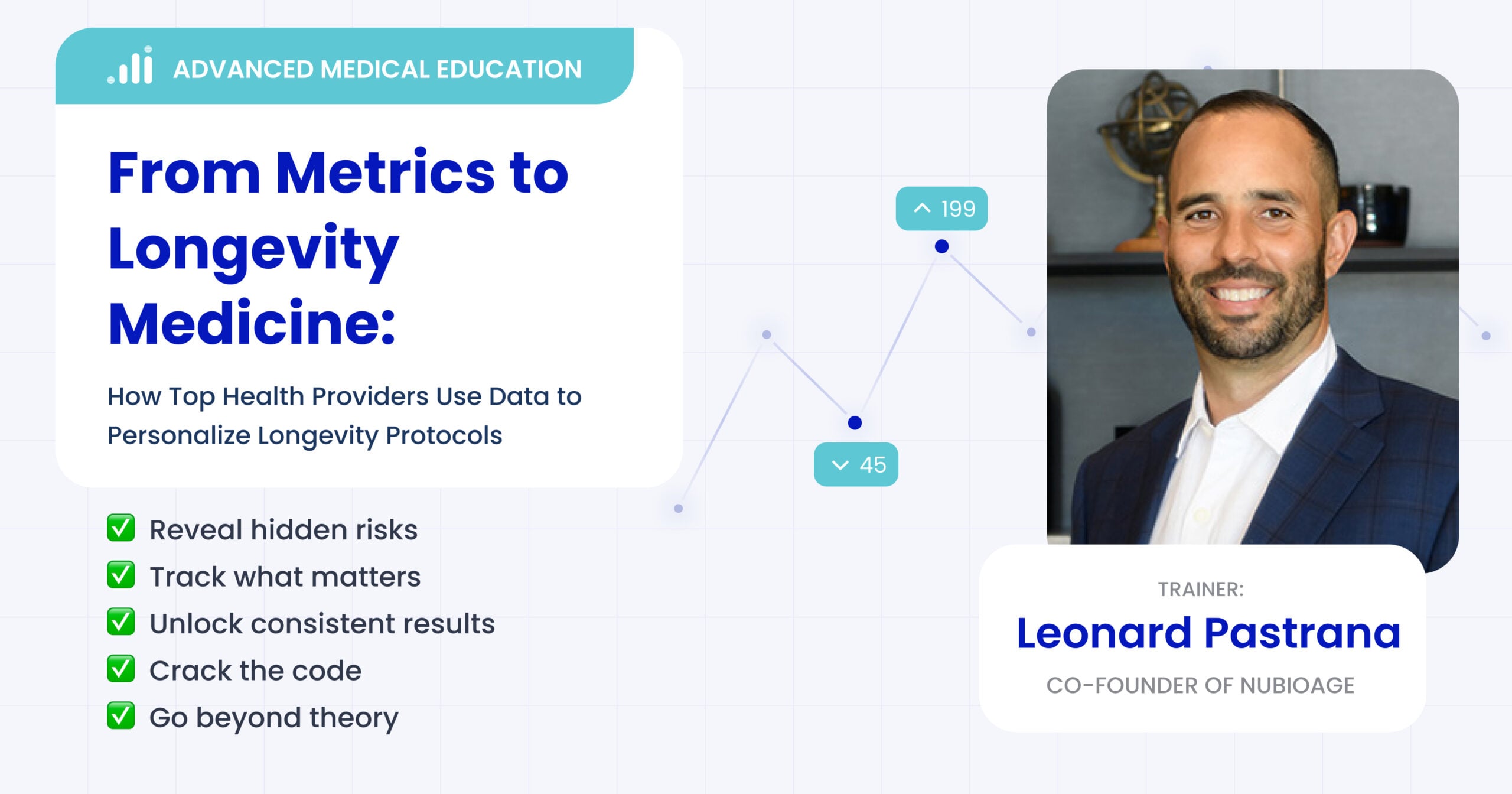 ADVANCED MEDICAL EDUCATION

From Metrics to Longevity Medicine:

How Top Health Providers Use Data to Personalize Longevity Protocols

✅ Reveal hidden risks
✅ Track what matters
✅ Unlock consistent results
✅ Crack the code
✅ Go beyond theory

199

45

TRAINER:

Leonard Pastrana

CO-FOUNDER OF NUBIOAGE